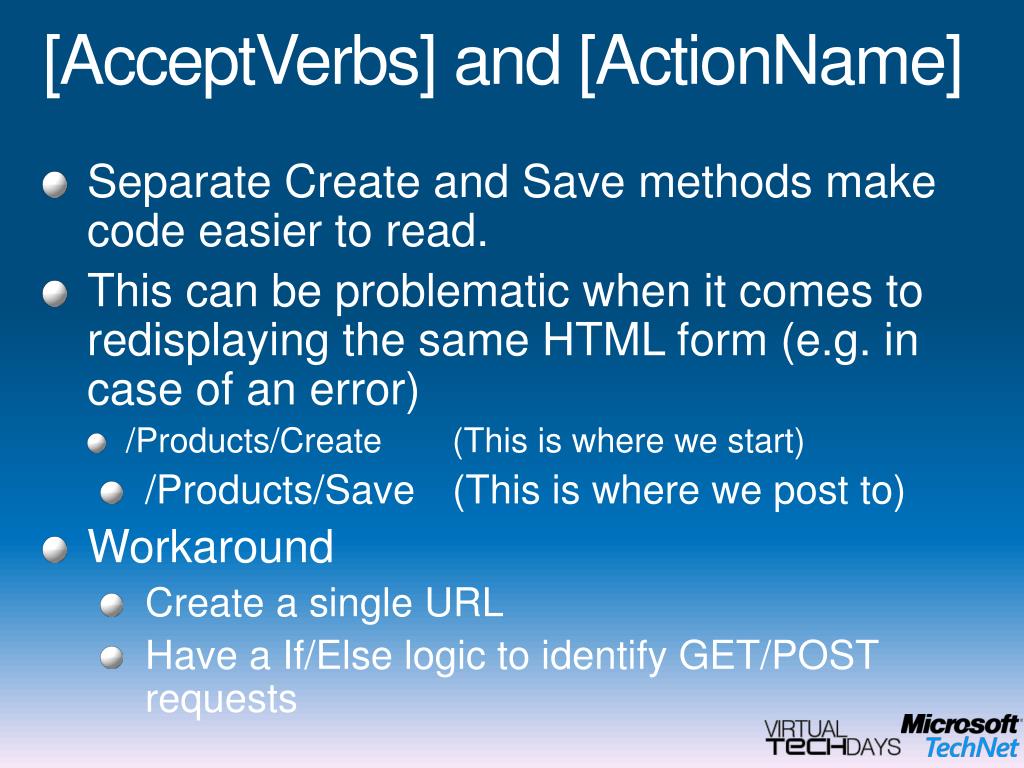 [AcceptVerbs] and [ActionName]

Separate Create and Save methods make code easier to read.

This can be problematic when it comes to redisplaying the same HTML form (e.g. in case of an error)

/Products/Create (This is where we start)

/Products/Save (This is where we post to)

Workaround

Create a single URL

Have a If/Else logic to identify GET/POST requests

VIRTUAL TECHDAYS Microsoft TechNet